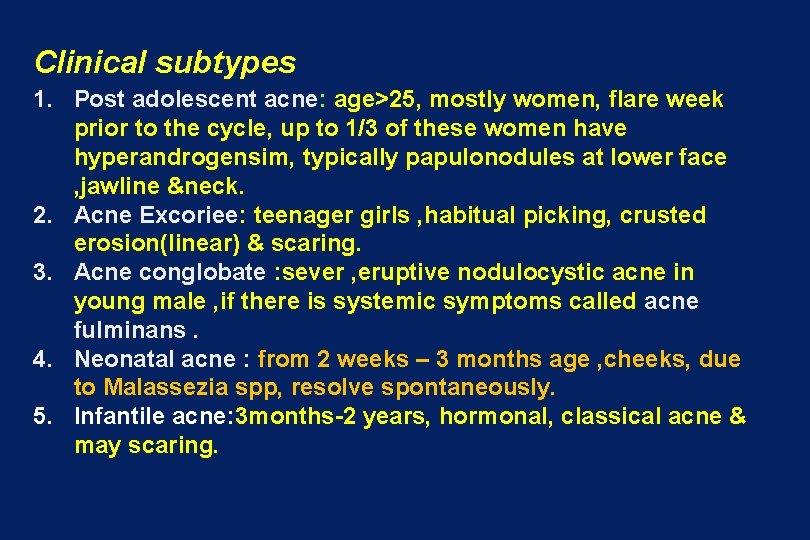 Clinical subtypes

1. Post adolescent acne: age>25, mostly women, flare week prior to the cycle, up to 1/3 of these women have hyperandrogensim, typically papulonodules at lower face ,jawline &neck.
2. Acne Excoriee: teenager girls ,habitual picking, crusted erosion(linear) & scaring.
3. Acne conglobate :sever ,eruptive nodulocystic acne in young male ,if there is systemic symptoms called acne fulminans .
4. Neonatal acne : from 2 weeks – 3 months age ,cheeks, due to Malassezia spp, resolve spontaneously.
5. Infantile acne:3months-2 years, hormonal, classical acne & may scaring.